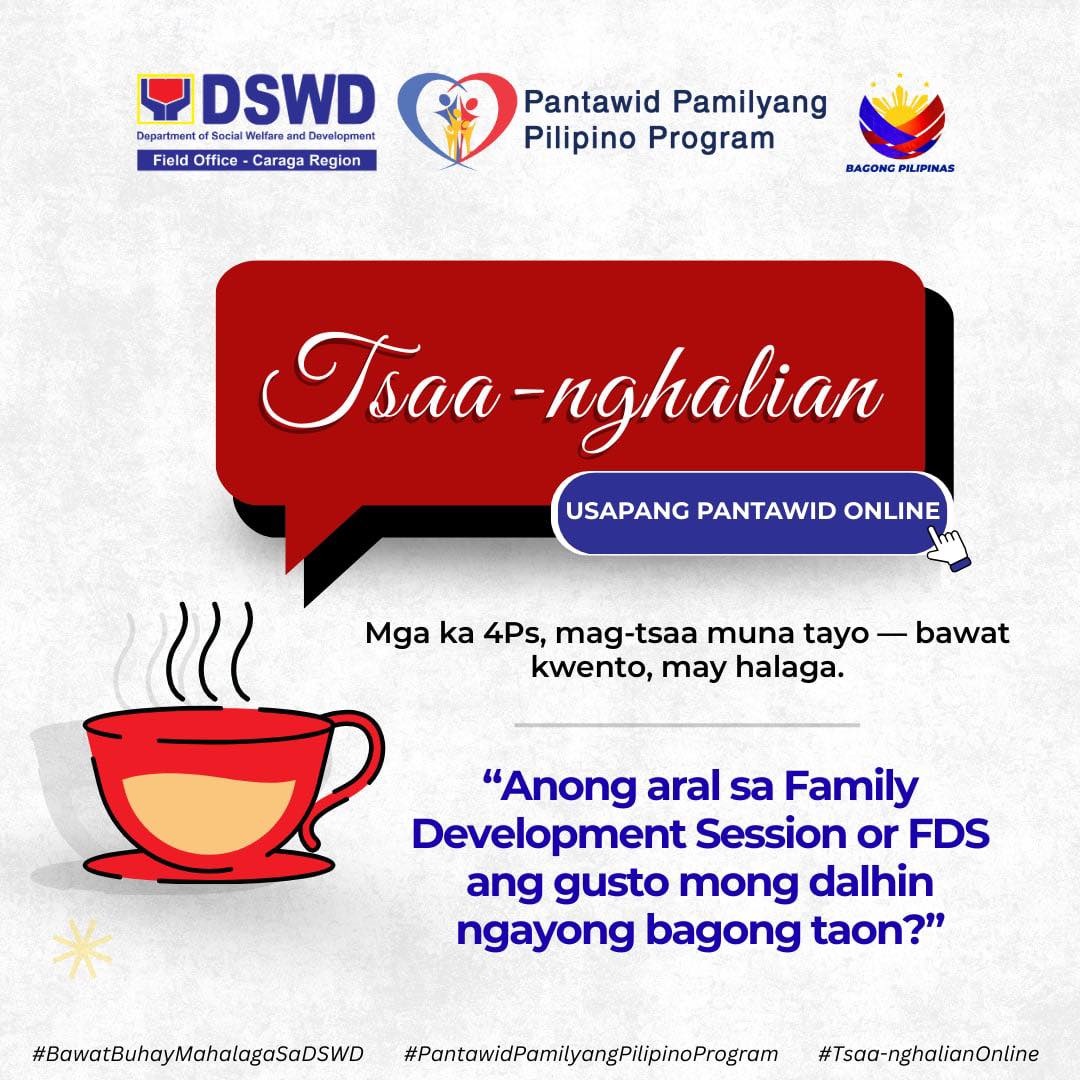 DSWD
Department of Social Welfare and Development
Field Office - Caraga Region

Pantawid Pamilyang Pilipino Program

BAGONG PILIPINAS

Tsaa-nghalian

USAPANG PANTAWID ONLINE

Mga ka 4Ps, mag-tsaa muna tayo — bawat kwento, may halaga.

"Anong aral sa Family Development Session or FDS ang gusto mong dalhin ngayong bagong taon?"

#BawatBuhayMahalagaSaDSWD #PantawidPamilyangPilipinoProgram #Tsaa-nghalianOnline